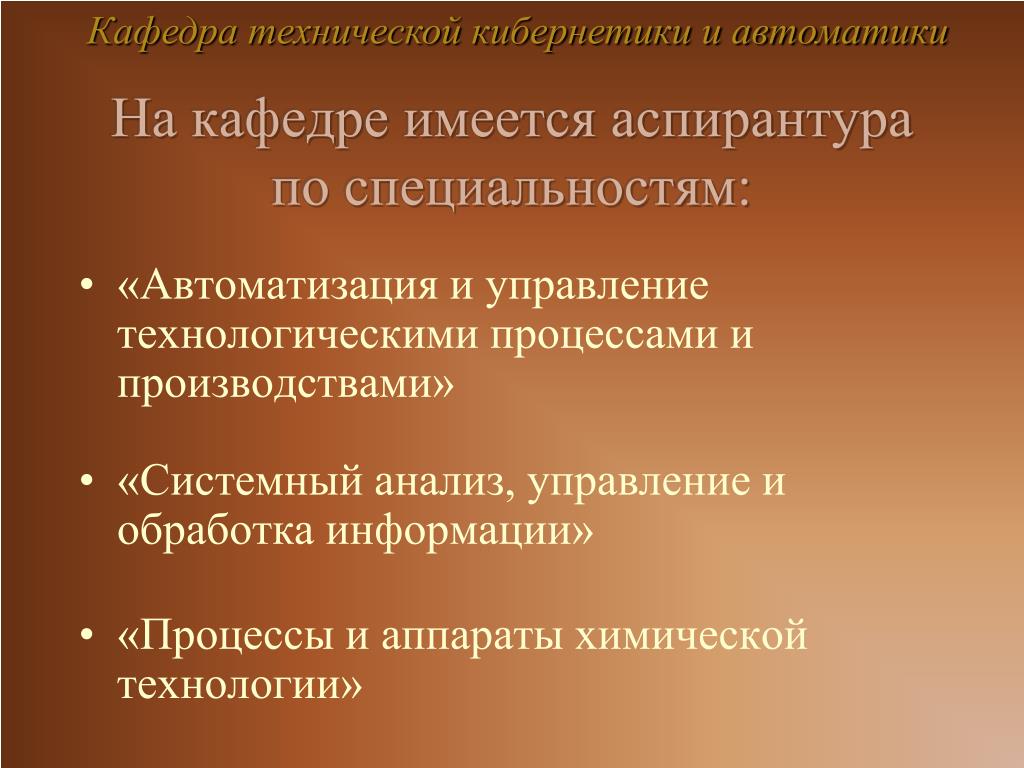 Кафедра технической кибернетики и автоматики

На кафедре имеется аспирантура по специальностям:

• «Автоматизация и управление технологическими процессами и производствами»

• «Системный анализ, управление и обработка информации»

• «Процессы и аппараты химической технологии»